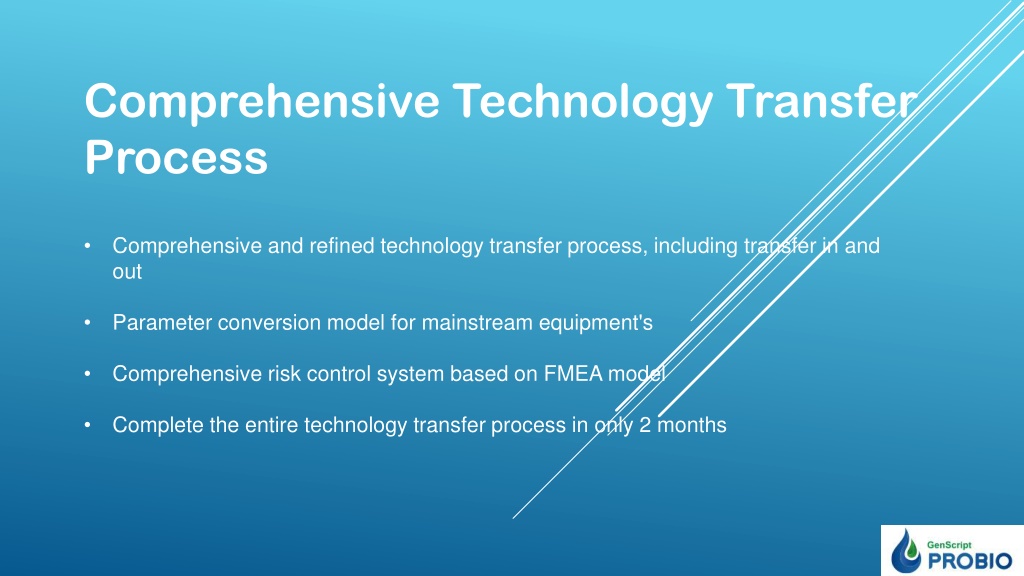 Comprehensive Technology Transfer Process

• Comprehensive and refined technology transfer process, including transfer in and out

• Parameter conversion model for mainstream equipment's

• Comprehensive risk control system based on FMEA model

• Complete the entire technology transfer process in only 2 months

GenScript
PROBIO